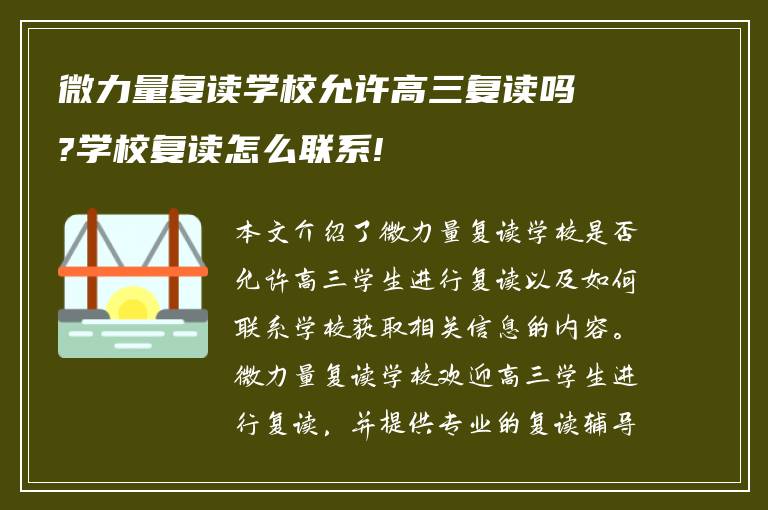 微力量复读学校允许高三复读吗?学校复读怎么联系!

本文介绍了微力量复读学校是否允许高三学生进行复读以及如何联系学校获取相关信息的内容。微力量复读学校欢迎高三学生进行复读，并提供专业的复读辅导